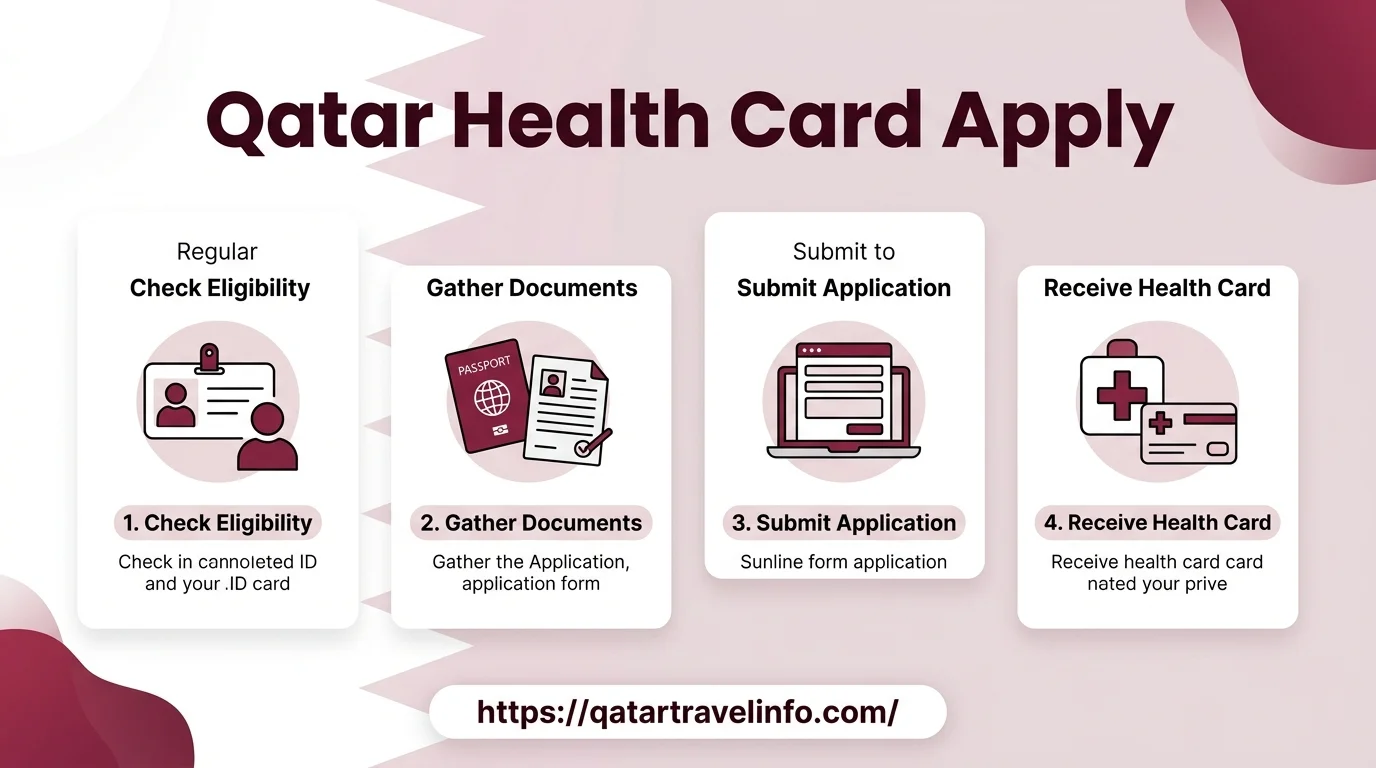 Qatar Health Card Apply

Regular
Check Eligibility

1. Check Eligibility
Check in cannoleted ID and your .ID card

Gather Documents

PASSPORT

2. Gather Documents
Gather the Application, application form

Submit to
Submit Application

3. Submit Application
Sunline form application

Receive Health Card

4. Receive Health Card
Receive health card card nated your prive

https://qatartravelinfo.com/